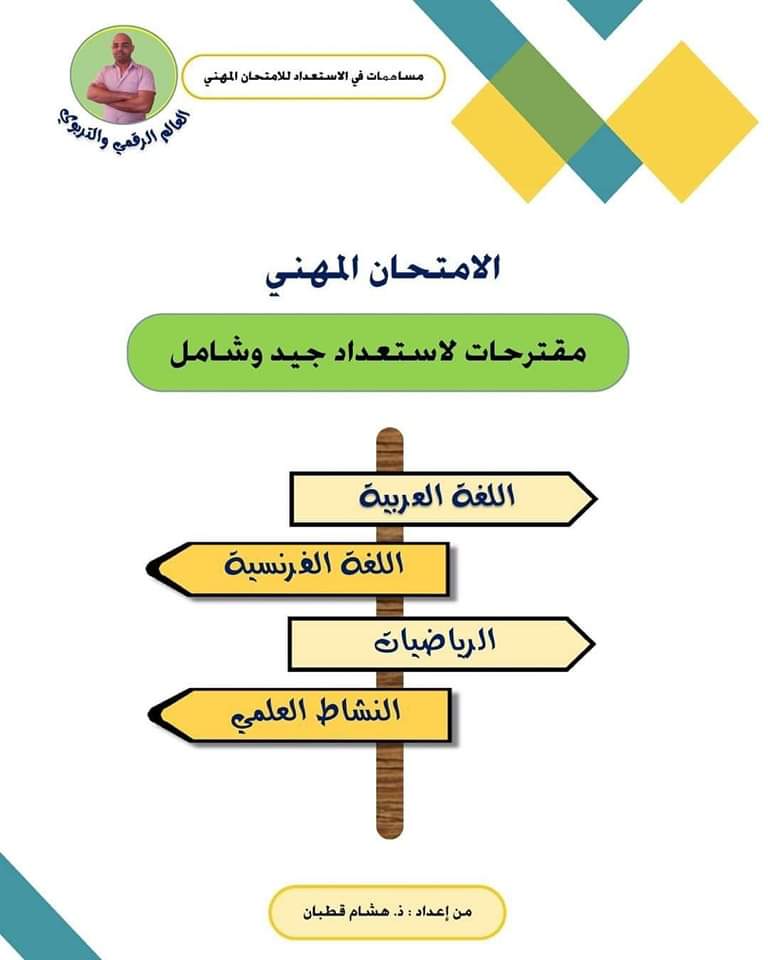 مساهمات في الاستعداد للامتحان المهني

العالم الرقمي والتربوي

الامتحان المهني

مقترحات لاستعداد جيد وشامل

اللغة العربية

اللغة الفرنسية

الرياضيات

النشاط العلمي

من إعداد : ذ. هشام قطبان